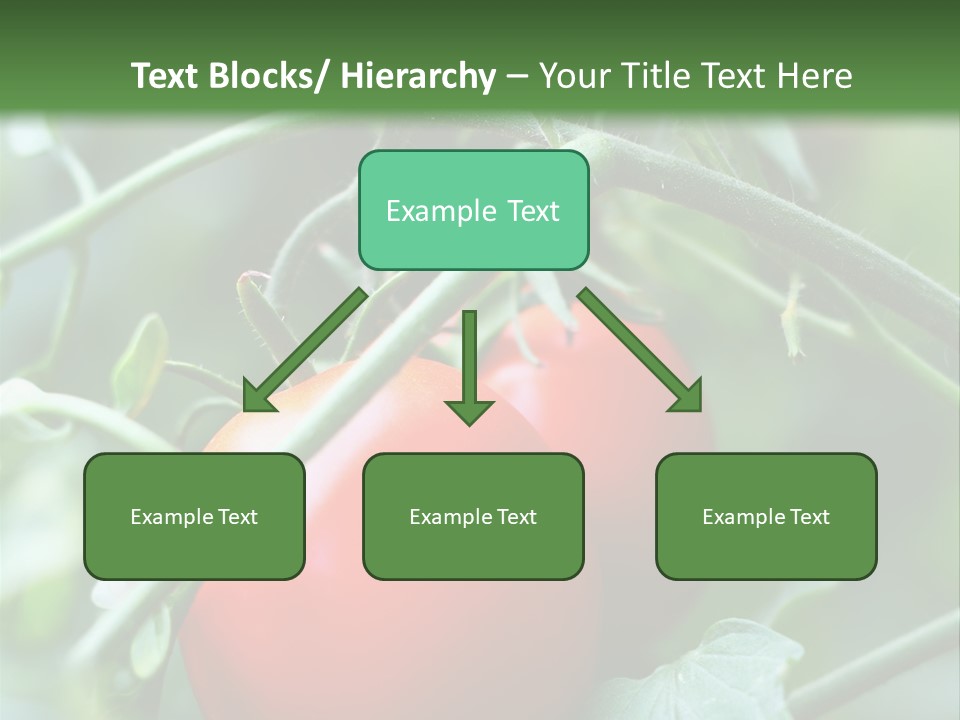 Text Blocks/ Hierarchy – Your Title Text Here

Example Text

Example Text

Example Text

Example Text